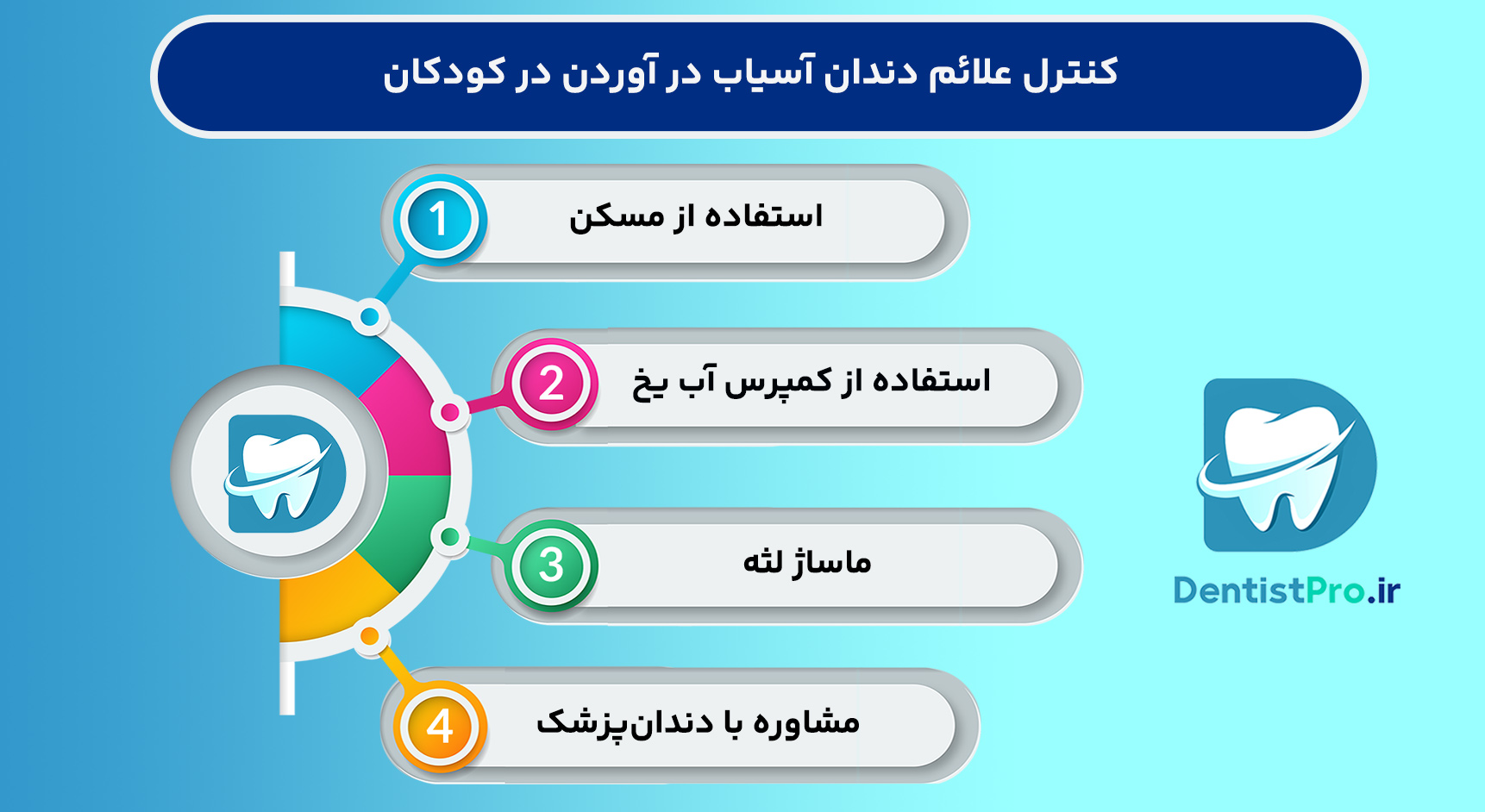 کنترل علائم دندان آسیاب در آوردن در کودکان

1
استفاده از مسکن

2
استفاده از کمپرس آب یخ

3
ماساژ لثه

4
مشاوره با دندان‌پزشک

DentistPro.ir